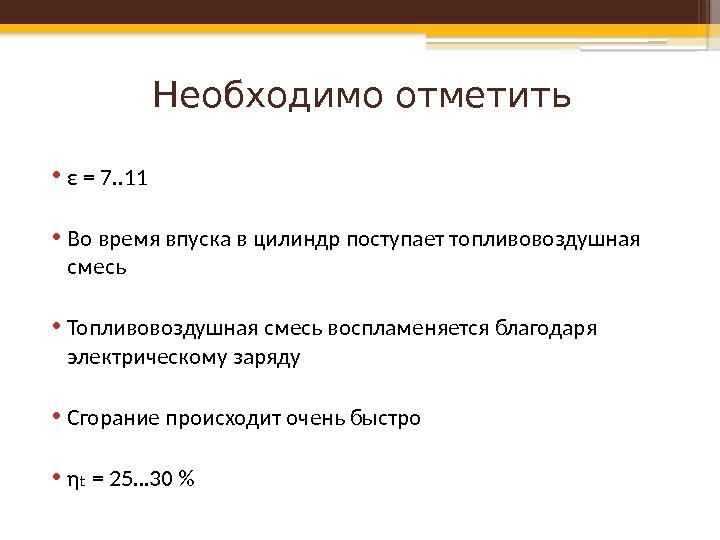 Необходимо отметить

• $\varepsilon = 7..11$

• Во время впуска в цилиндр поступает топливовоздушная смесь

• Топливовоздушная смесь воспламеняется благодаря электрическому заряду

• Сгорание происходит очень быстро

• $\eta_t = 25...30$ %